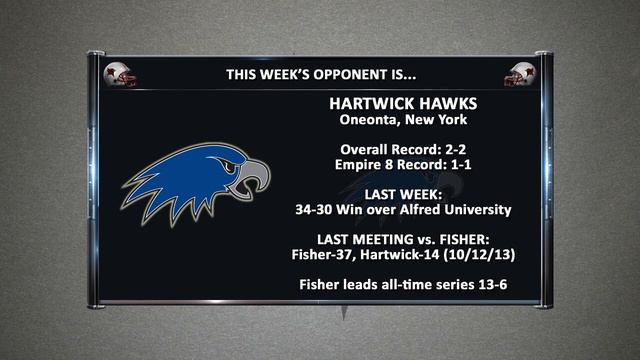 THIS WEEK'S OPPONENT IS...

HARTWICK HAWKS
Oneonta, New York

Overall Record: 2-2
Empire 8 Record: 1-1

LAST WEEK:
34-30 Win over Alfred University

LAST MEETING vs. FISHER:
Fisher-37, Hartwick-14 (10/12/13)

Fisher leads all-time series 13-6